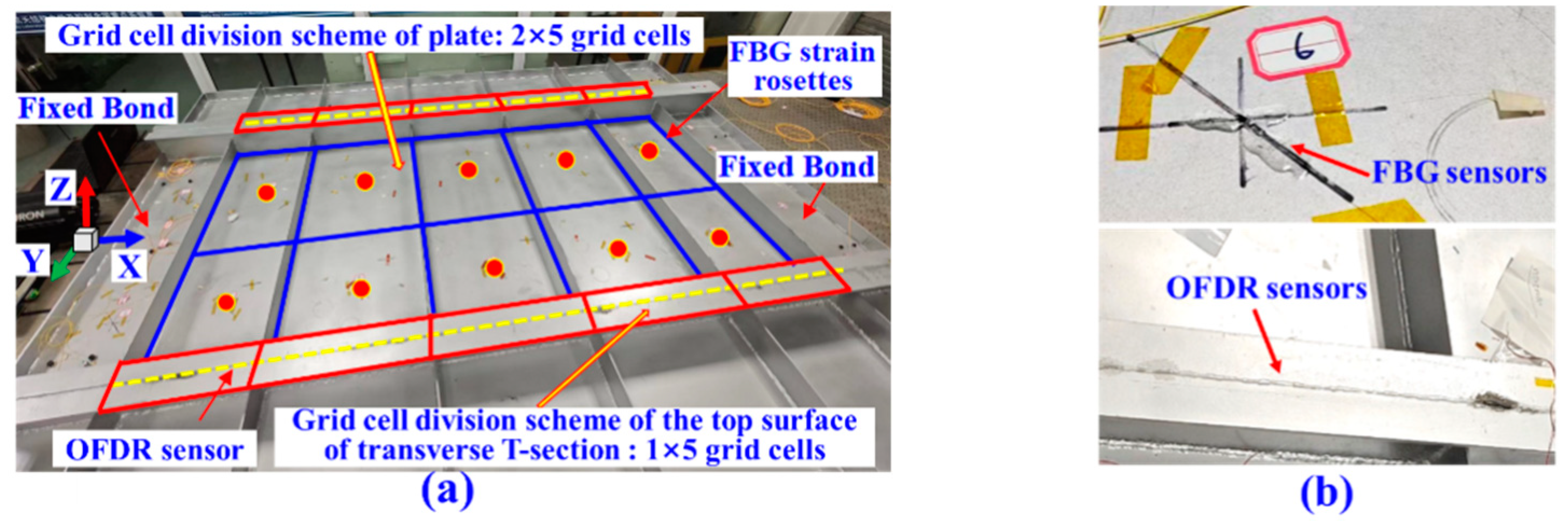 Grid cell division scheme of plate: 2×5 grid cells

FBG strain rosettes

Fixed Bond

Fixed Bond

Z

Y

X

OFDR sensor

Grid cell division scheme of the top surface of transverse T-section : 1×5 grid cells

(a)

6

FBG sensors

OFDR sensors

(b)